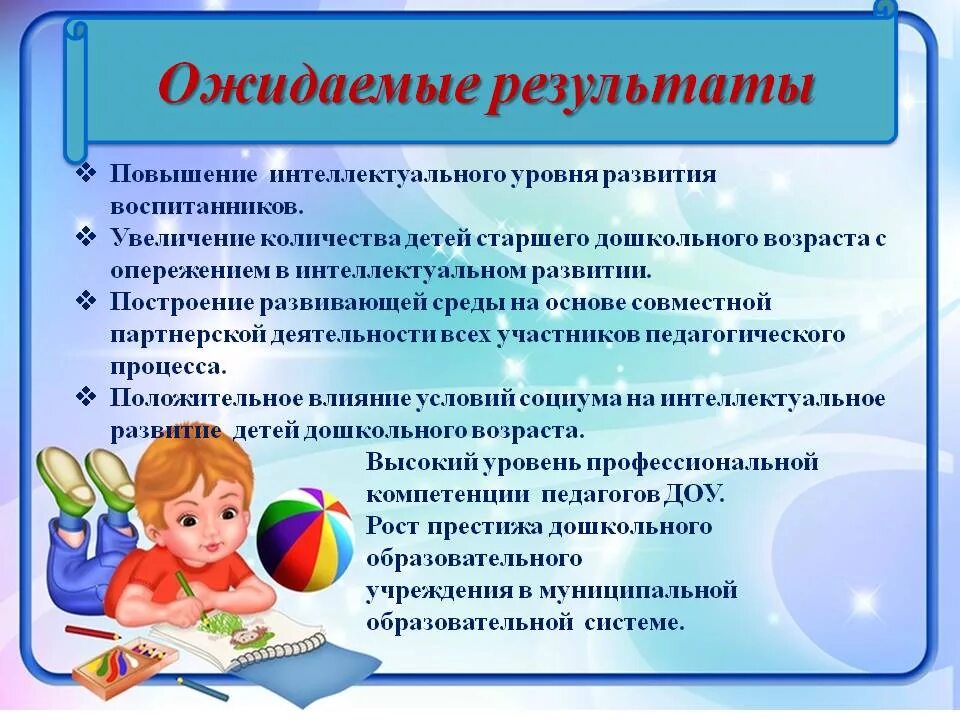 Ожидаемые результаты

❖ Повышение интеллектуального уровня развития воспитанников.
❖ Увеличение количества детей старшего дошкольного возраста с опережением в интеллектуальном развитии.
❖ Построение развивающей среды на основе совместной партнерской деятельности всех участников педагогического процесса.
❖ Положительное влияние условий социума на интеллектуальное развитие детей дошкольного возраста.

Высокий уровень профессиональной компетенции педагогов ДОУ.
Рост престижа дошкольного образовательного учреждения в муниципальной образовательной системе.